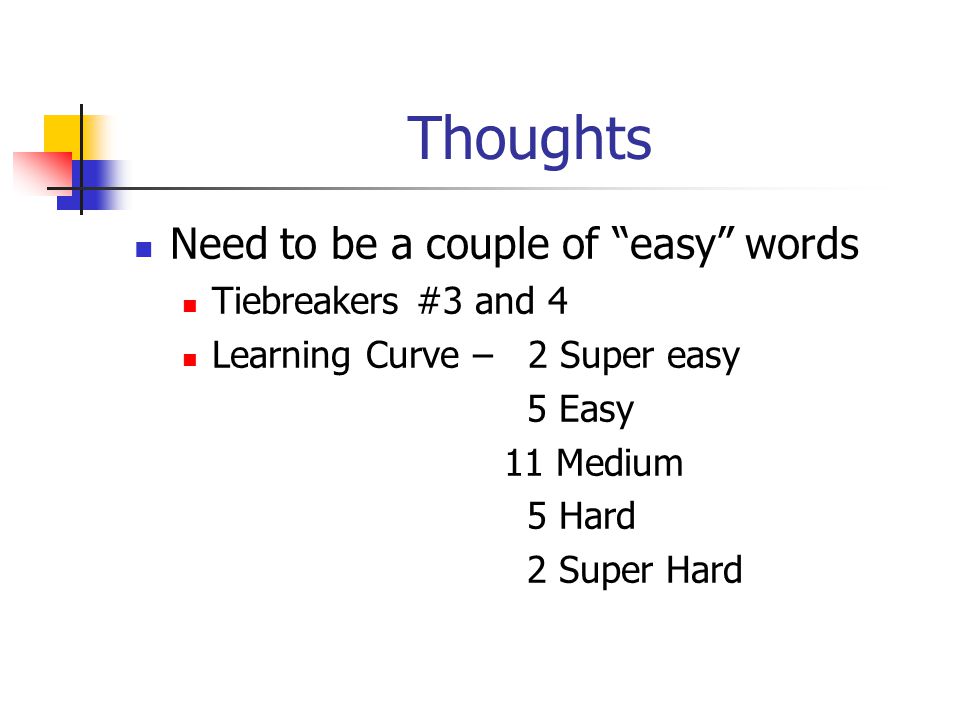 Thoughts

Need to be a couple of “easy” words

Tiebreakers #3 and 4

Learning Curve – 2 Super easy
5 Easy
11 Medium
5 Hard
2 Super Hard